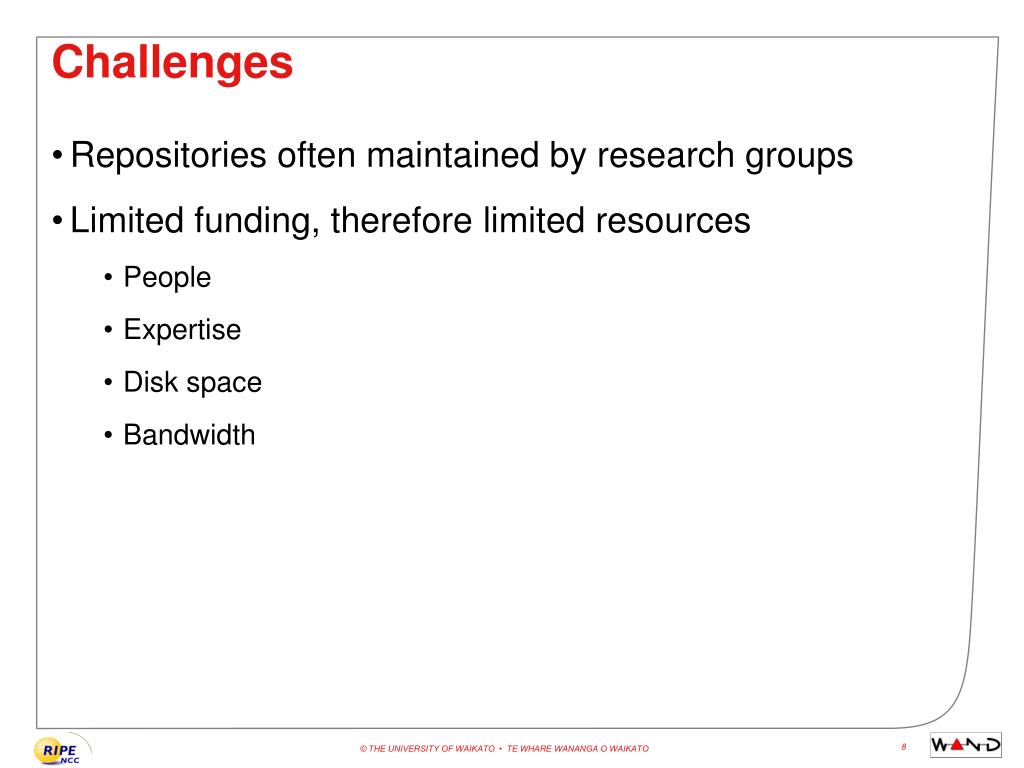 Challenges

• Repositories often maintained by research groups

• Limited funding, therefore limited resources

• People

• Expertise

• Disk space

• Bandwidth

RIPE NCC

© THE UNIVERSITY OF WAIKATO • TE WHARE WANANGA O WAIKATO

8

WAND